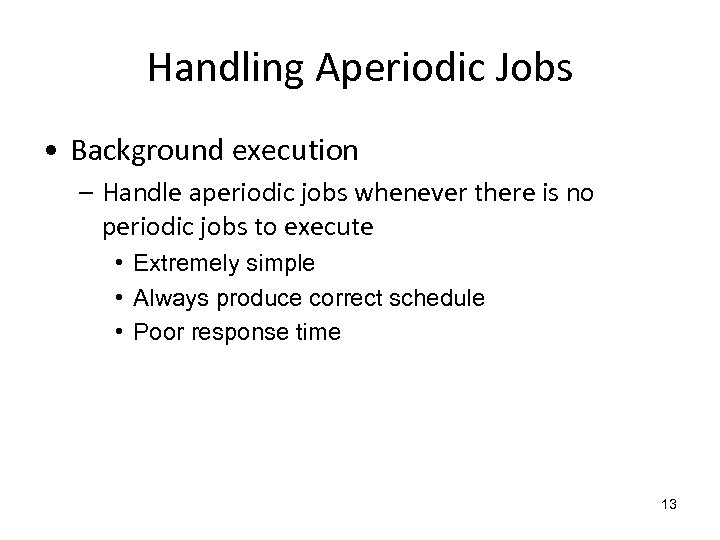 Handling Aperiodic Jobs

• Background execution
– Handle aperiodic jobs whenever there is no periodic jobs to execute
• Extremely simple
• Always produce correct schedule
• Poor response time

13